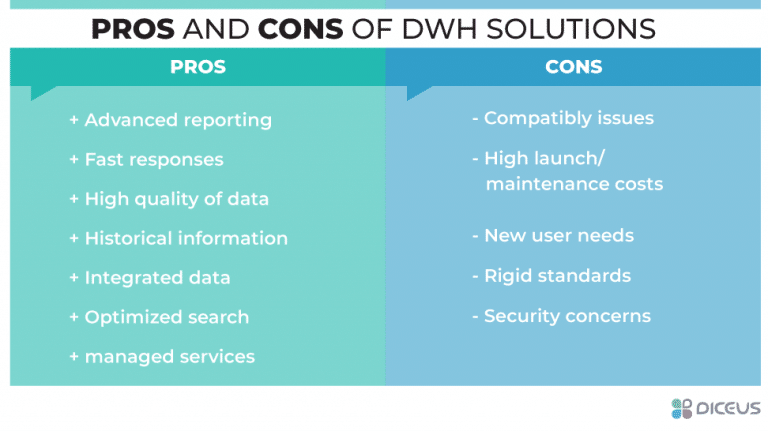 PROS AND CONS OF DWH SOLUTIONS

PROS

+ Advanced reporting

+ Fast responses

+ High quality of data

+ Historical information

+ Integrated data

+ Optimized search

+ managed services

CONS

- Compatibly issues

- High launch/ maintenance costs

- New user needs

- Rigid standards

- Security concerns

DICEUS